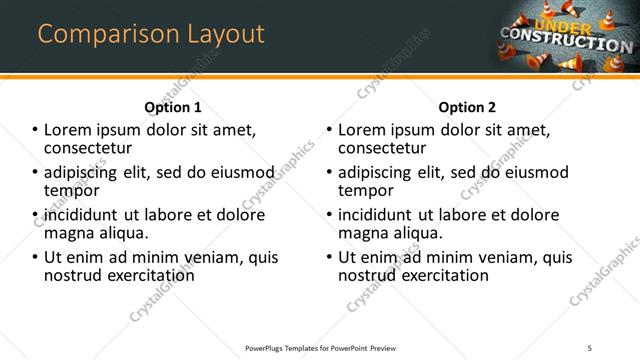 Comparison Layout

UNDER CONSTRUCTION

Option 1

• Lorem ipsum dolor sit amet, consectetur
• adipiscing elit, sed do eiusmod tempor
• incididunt ut labore et dolore magna aliqua.
• Ut enim ad minim veniam, quis nostrud exercitation

Option 2

• Lorem ipsum dolor sit amet, consectetur
• adipiscing elit, sed do eiusmod tempor
• incididunt ut labore et dolore magna aliqua.
• Ut enim ad minim veniam, quis nostrud exercitation

CrystalGraphics

PowerPlugs Templates for PowerPoint Preview

5